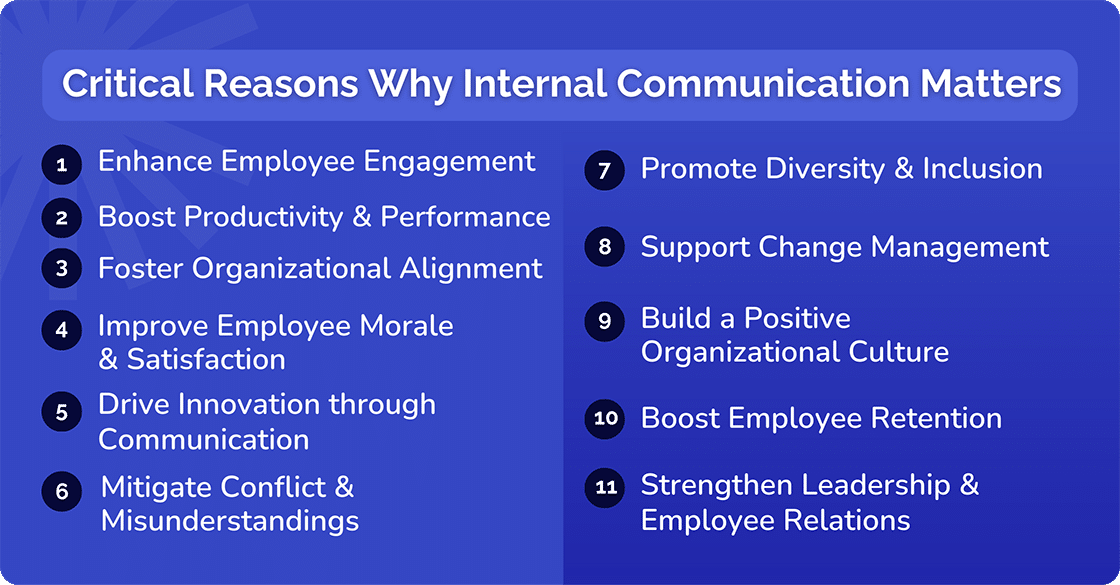 Critical Reasons Why Internal Communication Matters

1 Enhance Employee Engagement

2 Boost Productivity & Performance

3 Foster Organizational Alignment

4 Improve Employee Morale & Satisfaction

5 Drive Innovation through Communication

6 Mitigate Conflict & Misunderstandings

7 Promote Diversity & Inclusion

8 Support Change Management

9 Build a Positive Organizational Culture

10 Boost Employee Retention

11 Strengthen Leadership & Employee Relations